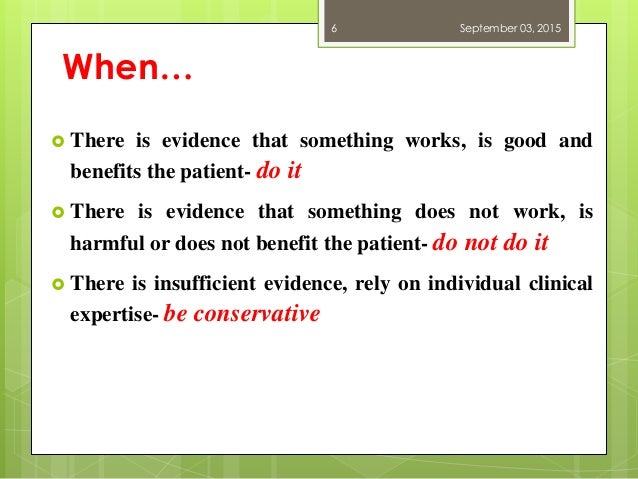 6 September 03, 2015

When…

There is evidence that something works, is good and benefits the patient- do it

There is evidence that something does not work, is harmful or does not benefit the patient- do not do it

There is insufficient evidence, rely on individual clinical expertise- be conservative